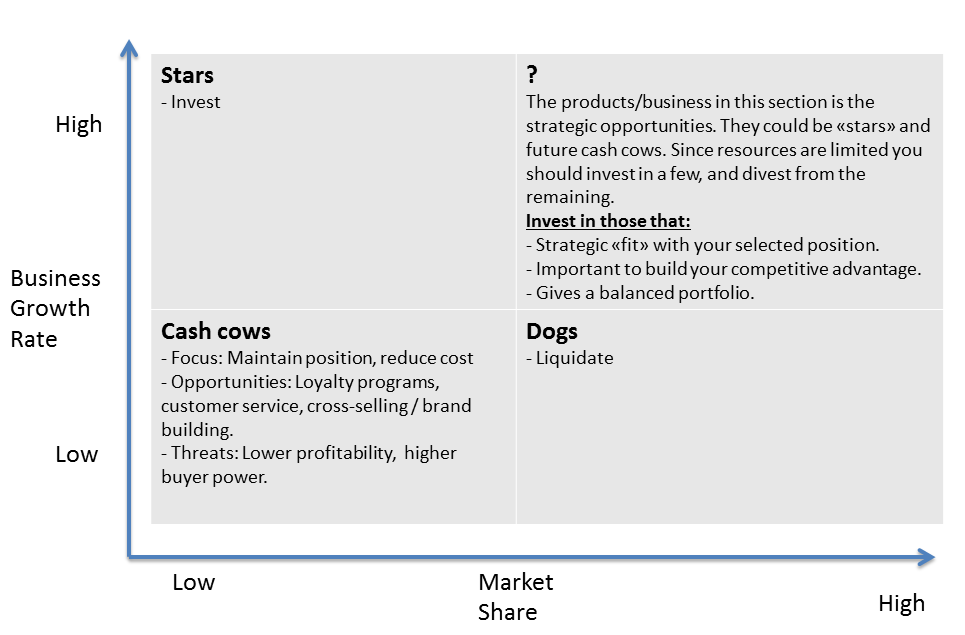 High

Business Growth Rate

Low

Stars
- Invest

?
The products/business in this section is the strategic opportunities. They could be «stars» and future cash cows. Since resources are limited you should invest in a few, and divest from the remaining.
Invest in those that:
- Strategic «fit» with your selected position.
- Important to build your competitive advantage.
- Gives a balanced portfolio.

Cash cows
- Focus: Maintain position, reduce cost
- Opportunities: Loyalty programs, customer service, cross-selling / brand building.
- Threats: Lower profitability, higher buyer power.

Dogs
- Liquidate

Low

Market Share

High